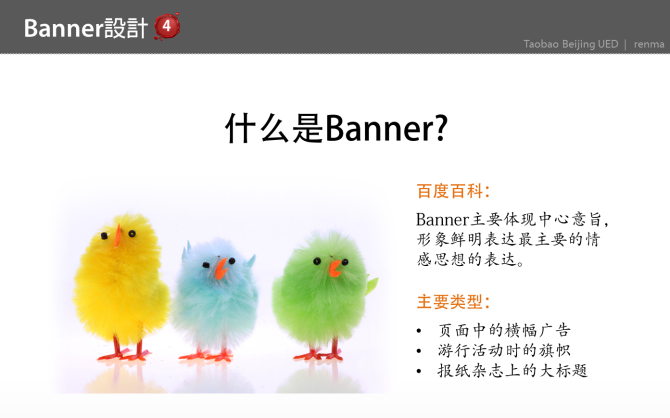 Banner設計 4

Taobao Beijing UED | renma

什么是Banner?

百度百科:

Banner主要体现中心意旨，形象鲜明表达最主要的情感思想的表达。

主要类型:

• 页面中的横幅广告
• 游行活动时的旗帜
• 报纸杂志上的大标题